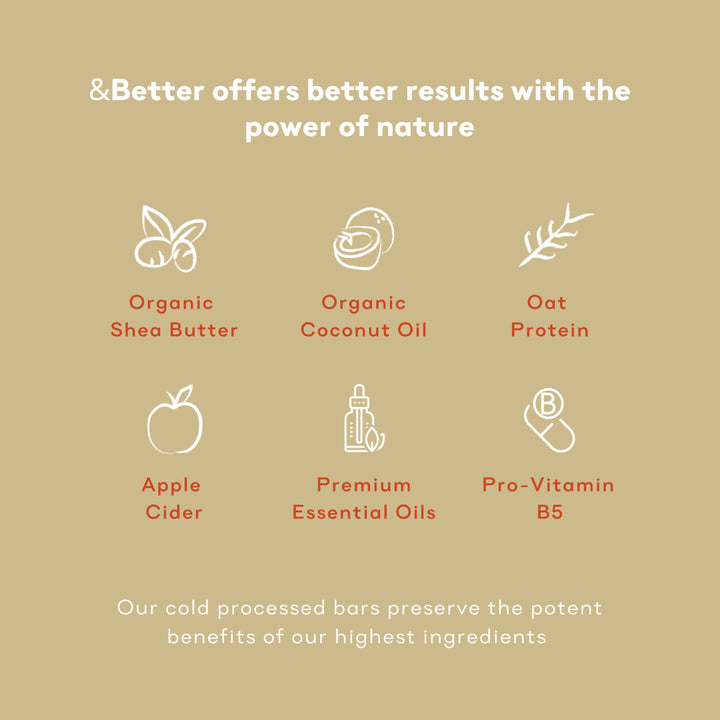 &Better offers better results with the power of nature

Organic Shea Butter

Organic Coconut Oil

Oat Protein

Apple Cider

Premium Essential Oils

B

Pro-Vitamin B5

Our cold processed bars preserve the potent benefits of our highest ingredients